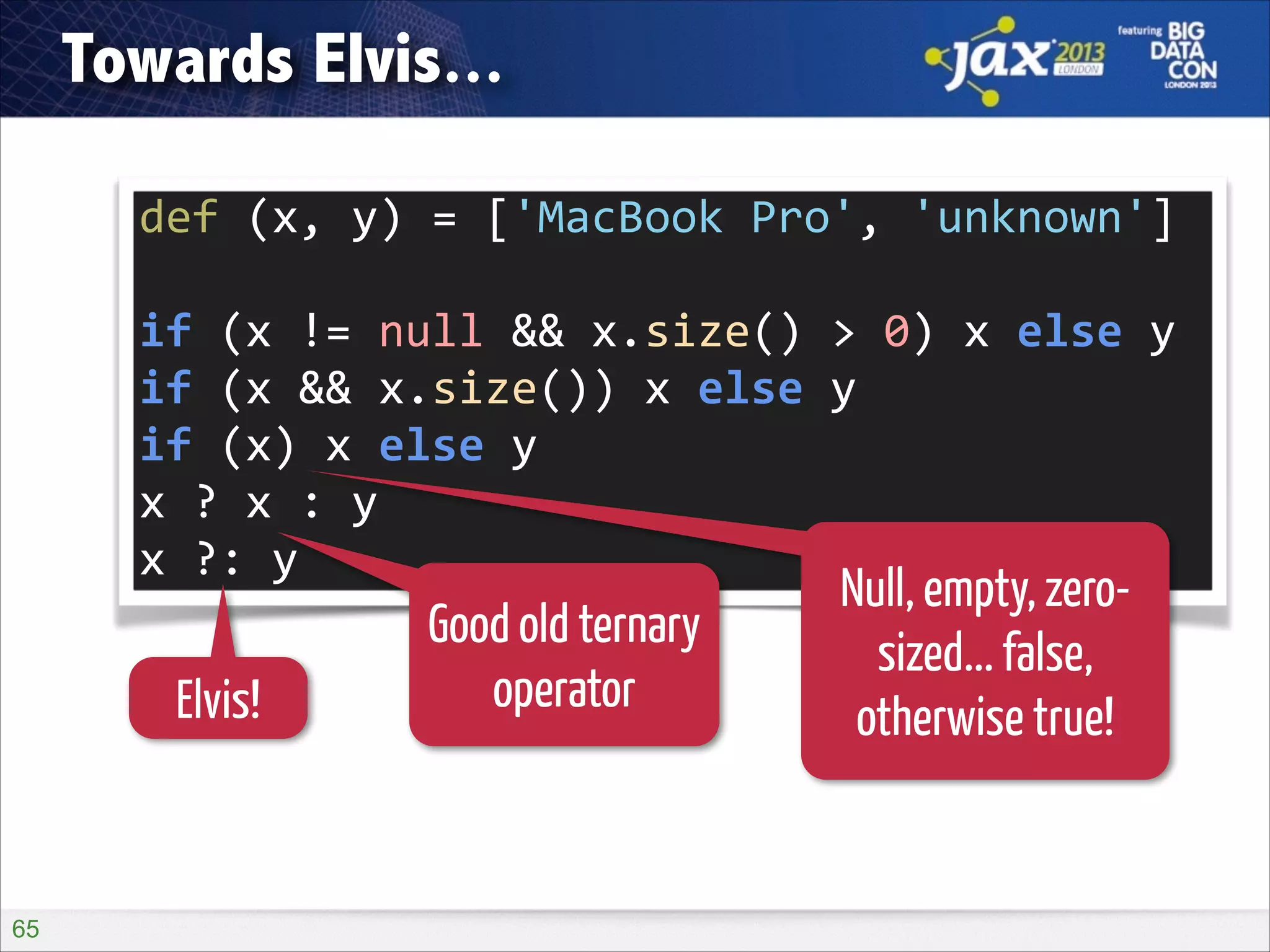 Towards Elvis...

jax 2013 LONDON

featuring BIG DATA CON LONDON 2013

def (x, y) = ['MacBook Pro', 'unknown']

if (x != null && x.size() > 0) x else y
if (x && x.size()) x else y
if (x) x else y
x ? x : y
x ?: y

Elvis!

Good old ternary operator

Null, empty, zero-sized... false, otherwise true!

65